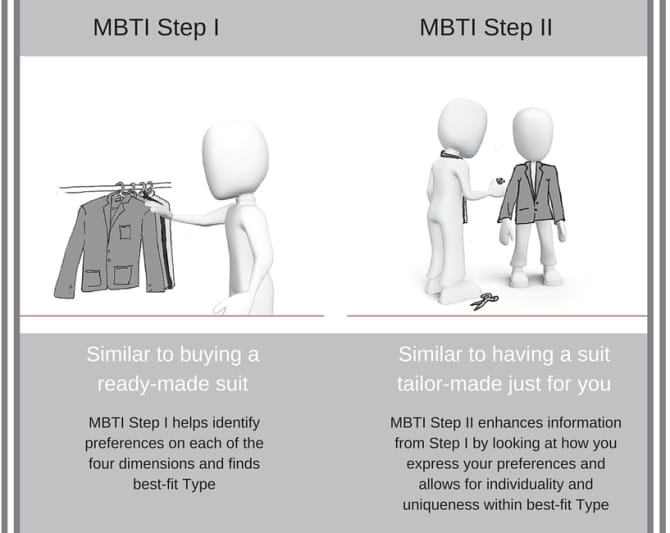 MBTI Step I

Similar to buying a ready-made suit

MBTI Step I helps identify preferences on each of the four dimensions and finds best-fit Type

MBTI Step II

Similar to having a suit tailor-made just for you

MBTI Step II enhances information from Step I by looking at how you express your preferences and allows for individuality and uniqueness within best-fit Type